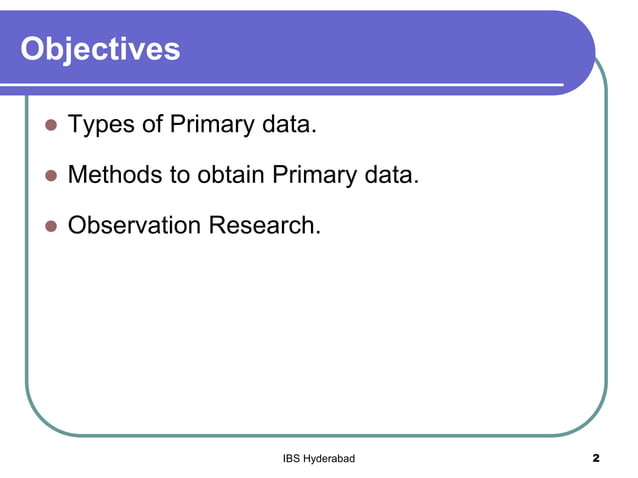 Objectives

- Types of Primary data.
- Methods to obtain Primary data.
- Observation Research.

IBS Hyderabad

2